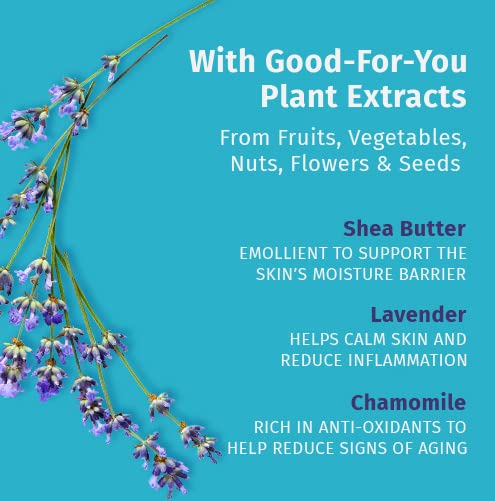 With Good-For-You Plant Extracts

From Fruits, Vegetables, Nuts, Flowers & Seeds

Shea Butter

EMOLLIENT TO SUPPORT THE SKIN'S MOISTURE BARRIER

Lavender

HELPS CALM SKIN AND REDUCE INFLAMMATION

Chamomile

RICH IN ANTI-OXIDANTS TO HELP REDUCE SIGNS OF AGING